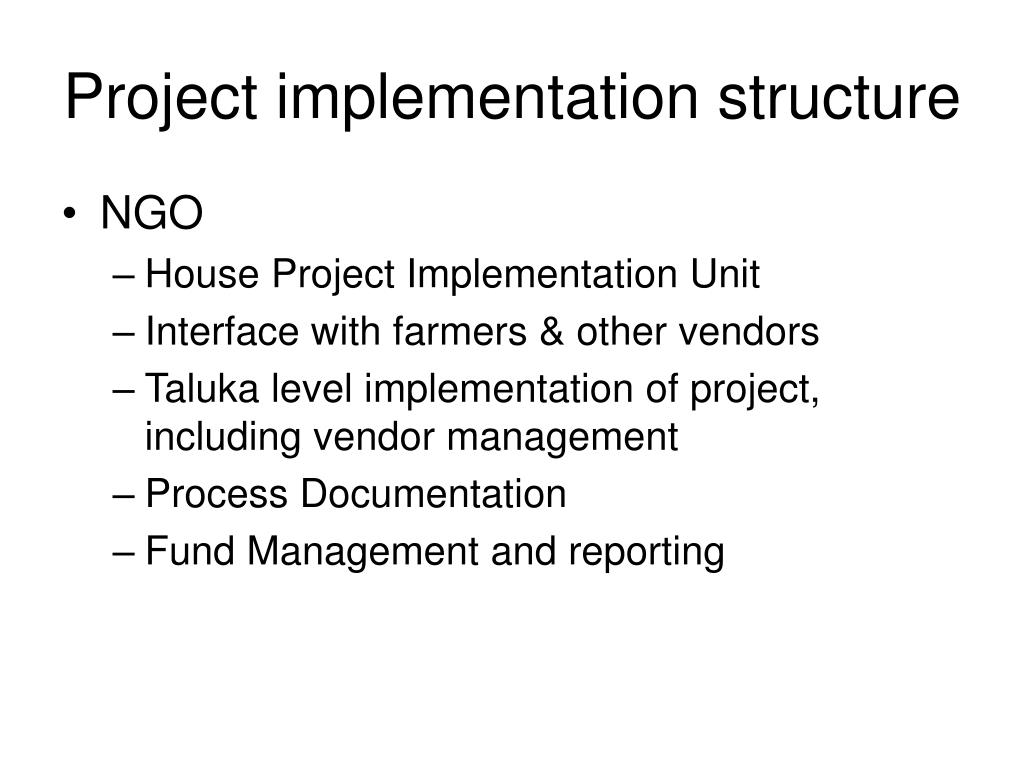 Project implementation structure

• NGO
– House Project Implementation Unit
– Interface with farmers & other vendors
– Taluka level implementation of project, including vendor management
– Process Documentation
– Fund Management and reporting